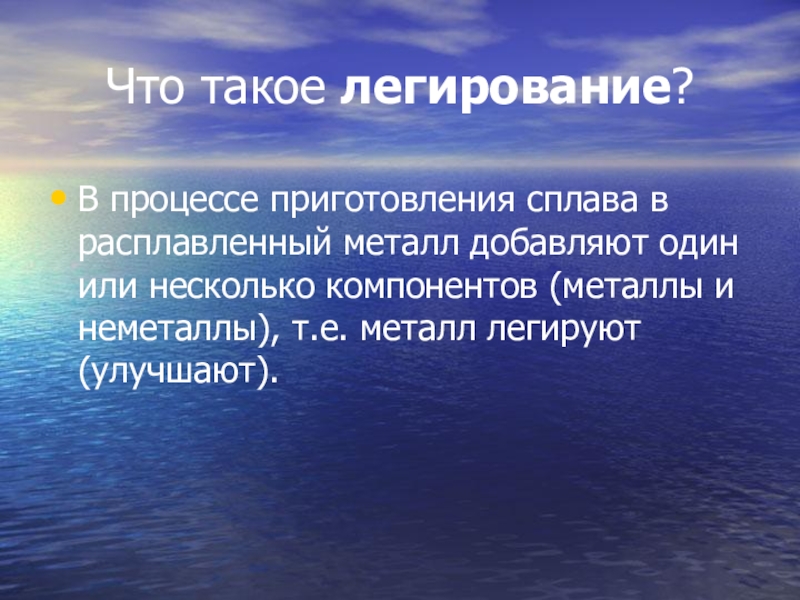 Что такое легирование?

• В процессе приготовления сплава в расплавленный металл добавляют один или несколько компонентов (металлы и неметаллы), т.е. металл легируют (улучшают).